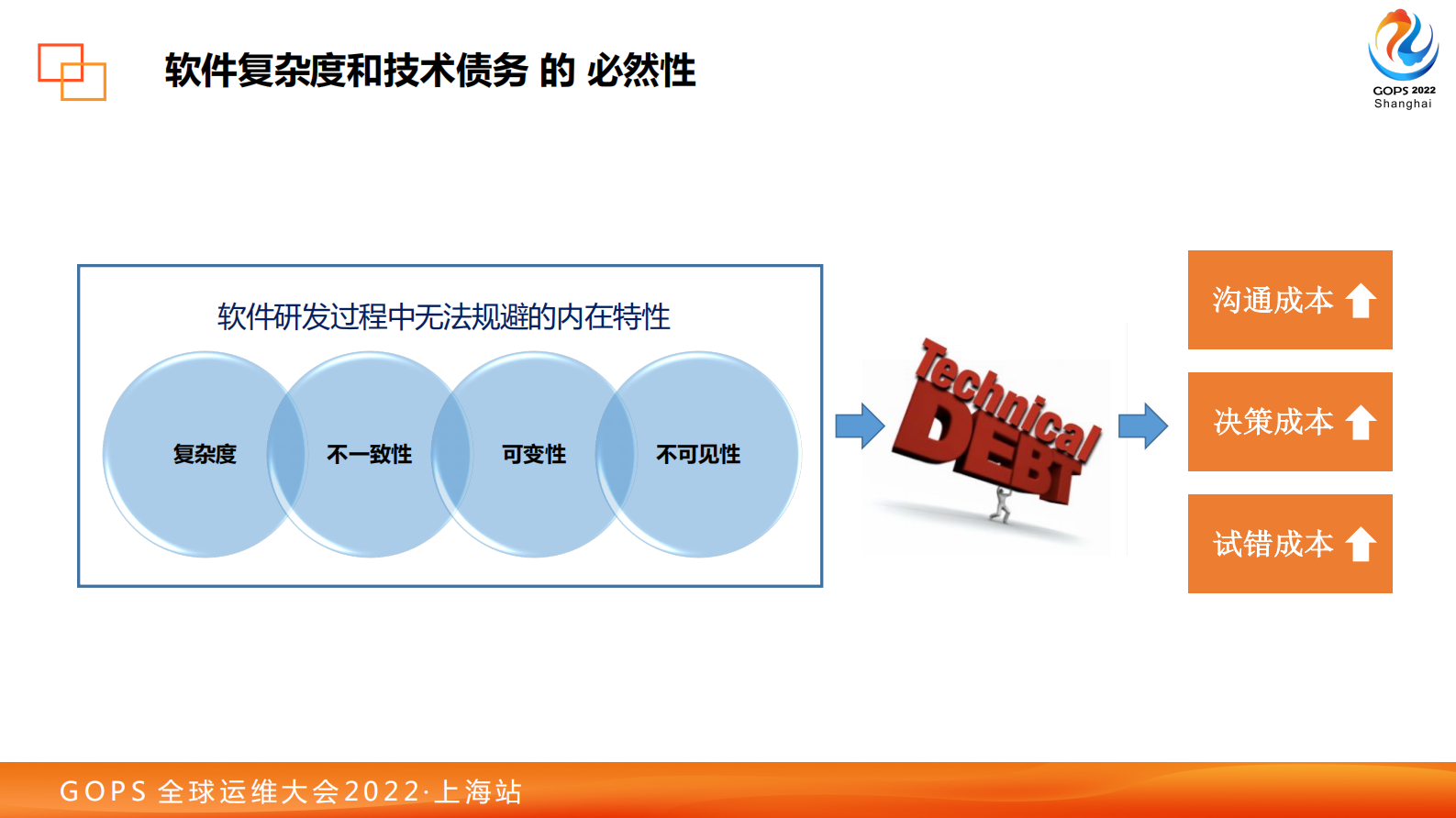 软件复杂度和技术债务 的 必然性

GOPS 2022
Shanghai

软件研发过程中无法规避的内在特性

复杂度

不一致性

可变性

不可见性

Technical
DEBT

沟通成本

决策成本

试错成本

GOPS 全球运维大会2022·上海站